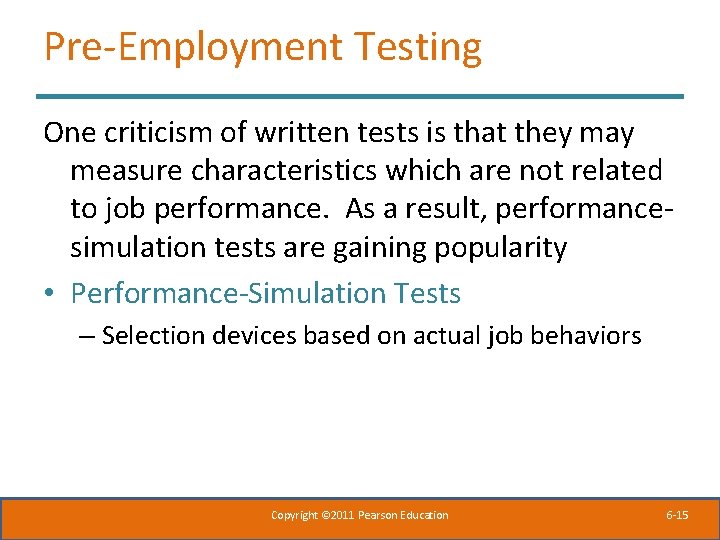 Pre-Employment Testing

One criticism of written tests is that they may measure characteristics which are not related to job performance. As a result, performance-simulation tests are gaining popularity

• Performance-Simulation Tests

– Selection devices based on actual job behaviors

Copyright ©2011 Pearson Education

6-15